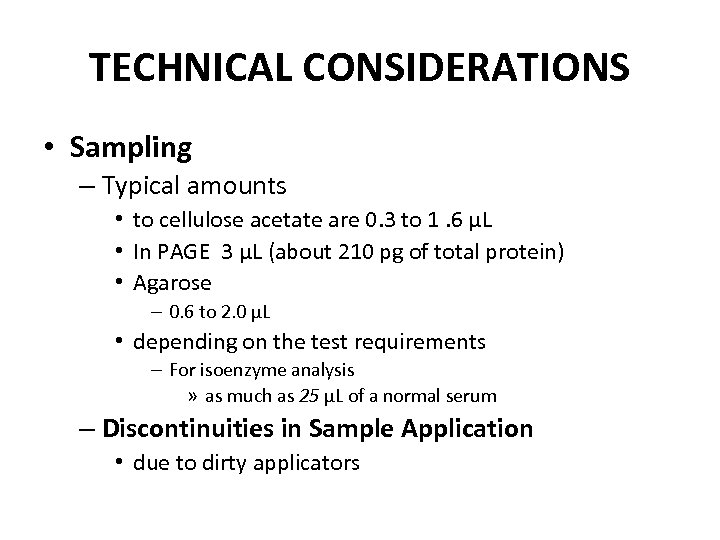 TECHNICAL CONSIDERATIONS

• Sampling
– Typical amounts
• to cellulose acetate are 0.3 to 1 .6 µL
• In PAGE 3 µL (about 210 pg of total protein)
• Agarose
– 0.6 to 2.0 µL
• depending on the test requirements
– For isoenzyme analysis
» as much as 25 µL of a normal serum
– Discontinuities in Sample Application
• due to dirty applicators